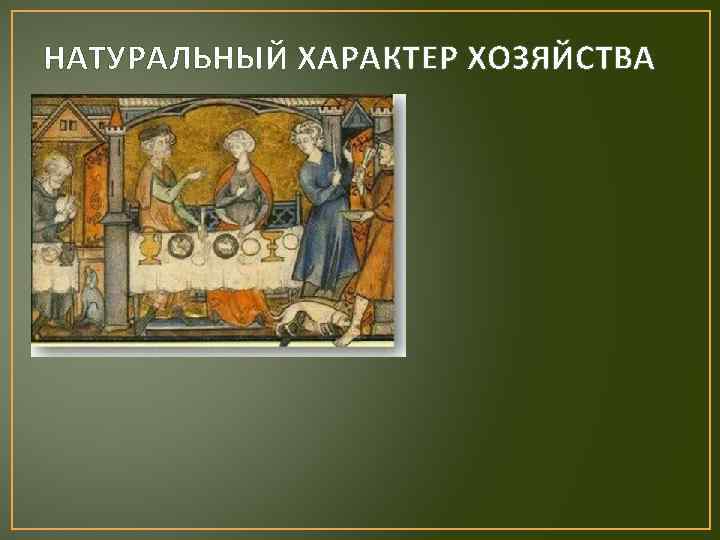 НАТУРАЛЬНЫЙ ХАРАКТЕР ХОЗЯЙСТВА